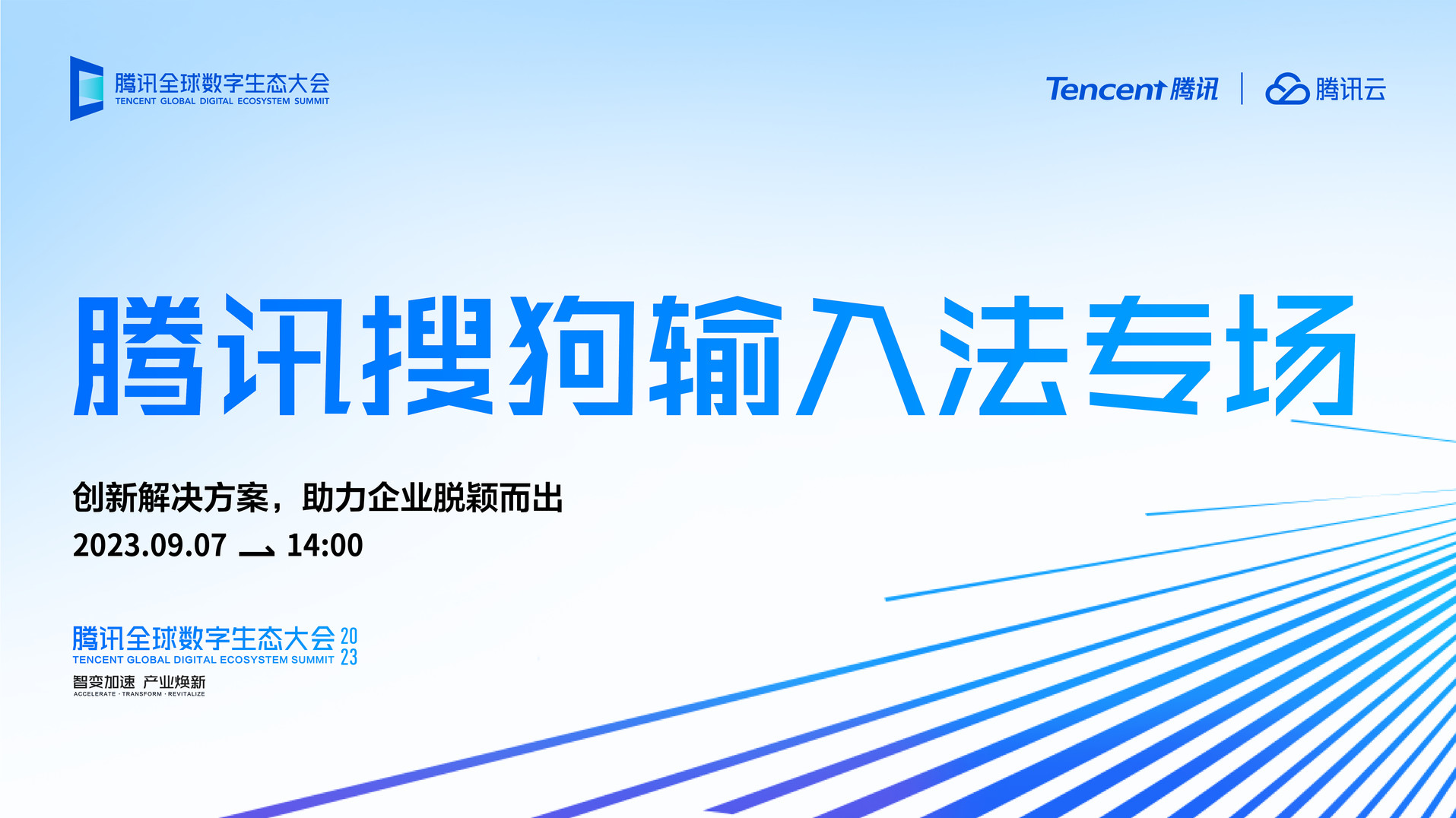 腾讯全球数字生态大会
TENCENT GLOBAL DIGITAL ECOSYSTEM SUMMIT

Tencent 腾讯 | 腾讯云

腾讯搜狗输入法专场

创新解决方案，助力企业脱颖而出
2023.09.07 14:00

腾讯全球数字生态大会 2023
TENCENT GLOBAL DIGITAL ECOSYSTEM SUMMIT
智变加速 产业焕新
ACCELERATE · TRANSFORM · REVITALIZE